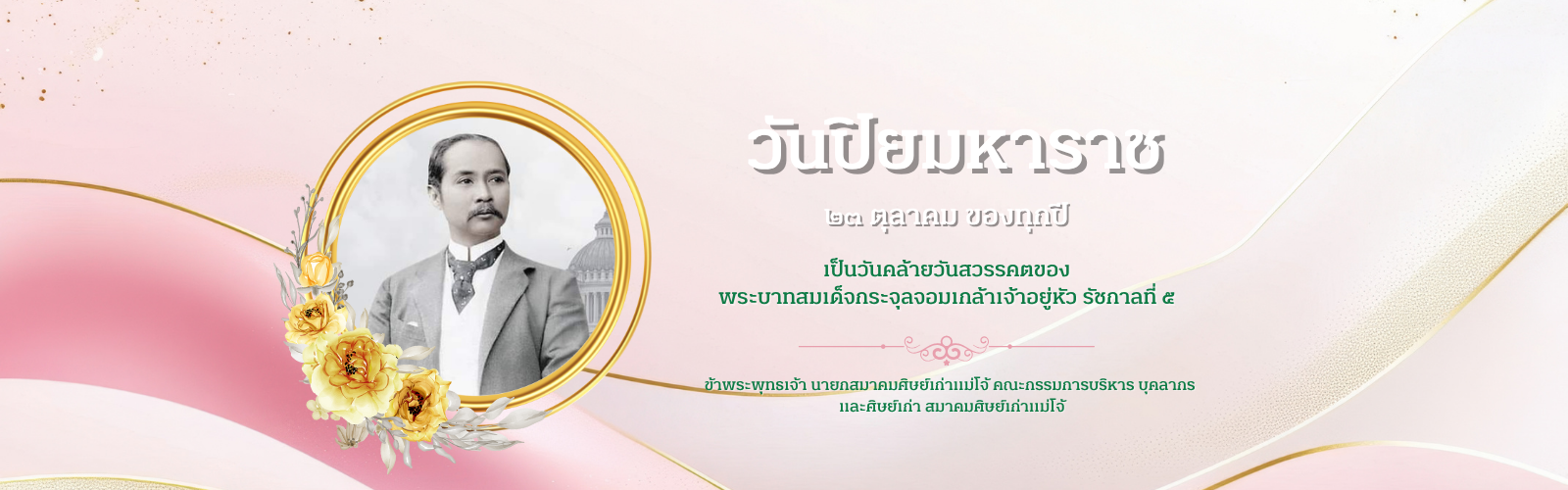 วันปิยมหาราช

๒๓ ตุลาคม ของทุกปี

เป็นวันคล้ายวันสวรรคตของ
พระบาทสมเด็จพระจุลจอมเกล้าเจ้าอยู่หัว รัชกาลที่ ๕

ข้าพระพุทธเจ้า นายกสมาคมศิษย์เก่าแม่โจ้ คณะกรรมการบริหาร บุคลากร
และศิษย์เก่า สมาคมศิษย์เก่าแม่โจ้